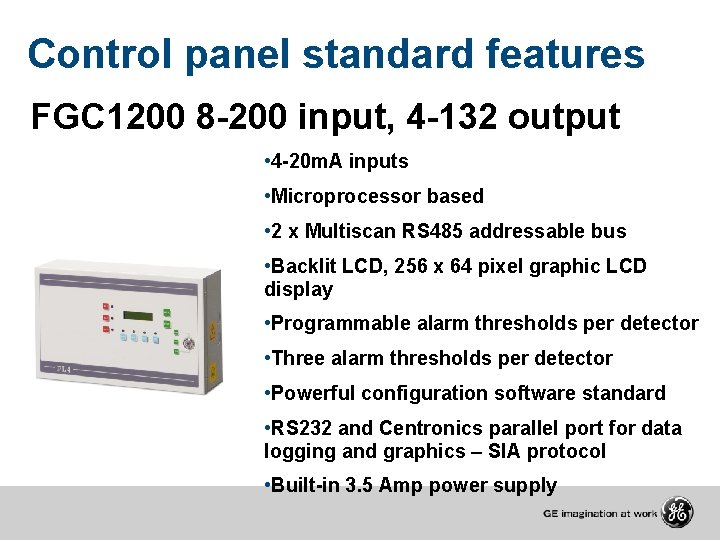 Control panel standard features

FGC1200 8-200 input, 4-132 output

•4-20mA inputs

•Microprocessor based

•2 x Multiscan RS485 addressable bus

•Backlit LCD, 256 x 64 pixel graphic LCD display

•Programmable alarm thresholds per detector

•Three alarm thresholds per detector

•Powerful configuration software standard

•RS232 and Centronics parallel port for data logging and graphics – SIA protocol

•Built-in 3.5 Amp power supply

GE imagination at work